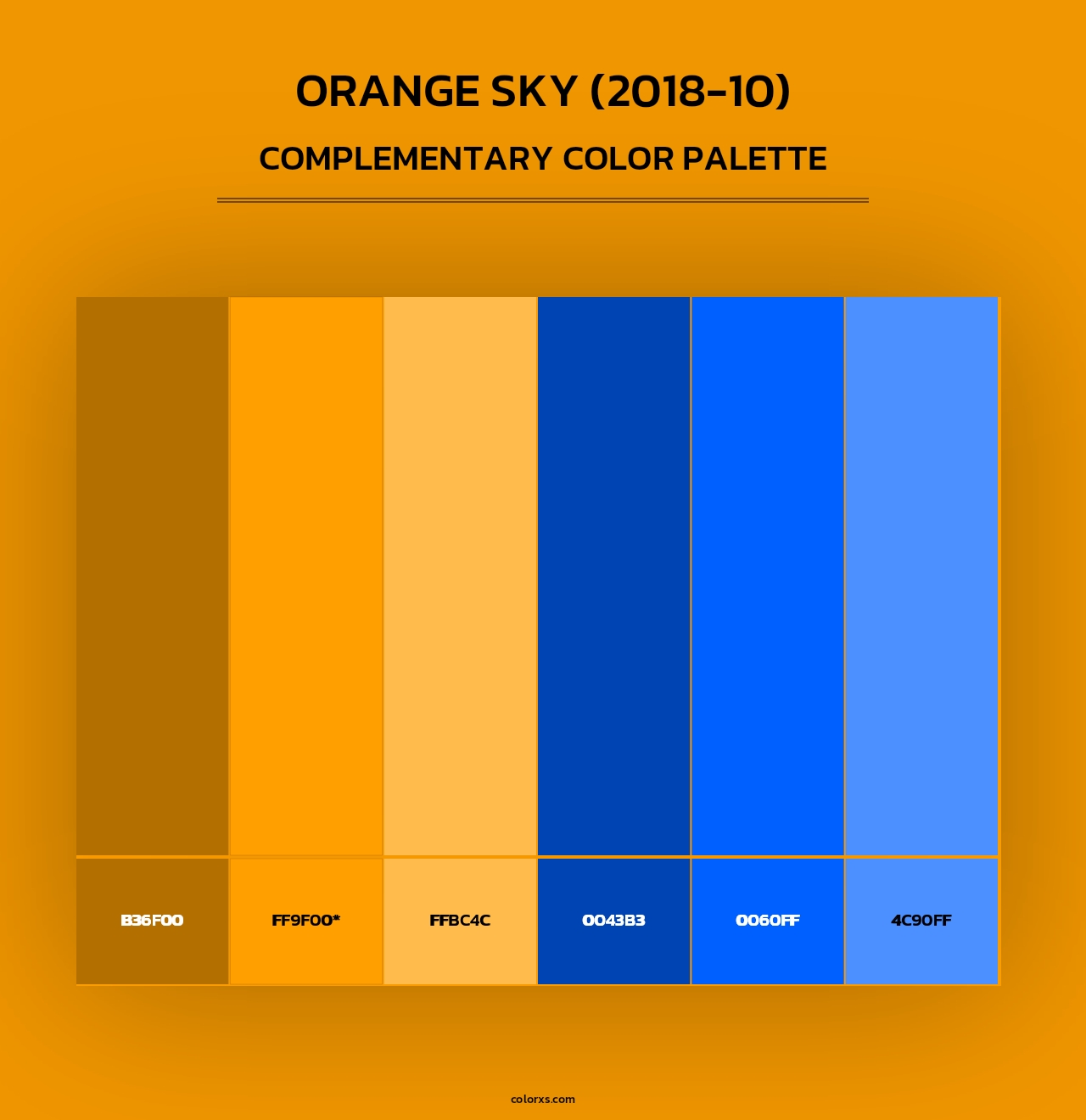 ORANGE SKY (2018-10)

COMPLEMENTARY COLOR PALETTE

B36F00

FF9F00*

FFBC4C

0043B3

0060FF

4C90FF

colorxs.com